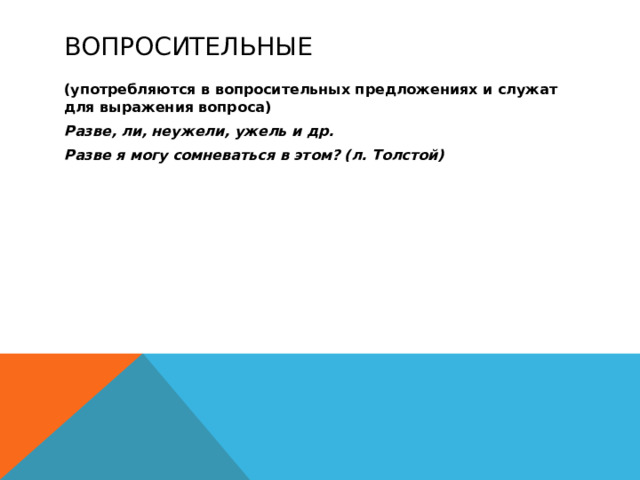 ВОПРОСИТЕЛЬНЫЕ

(употребляются в вопросительных предложениях и служат для выражения вопроса)

Разве, ли, неужели, ужель и др.

Разве я могу сомневаться в этом? (л. Толстой)